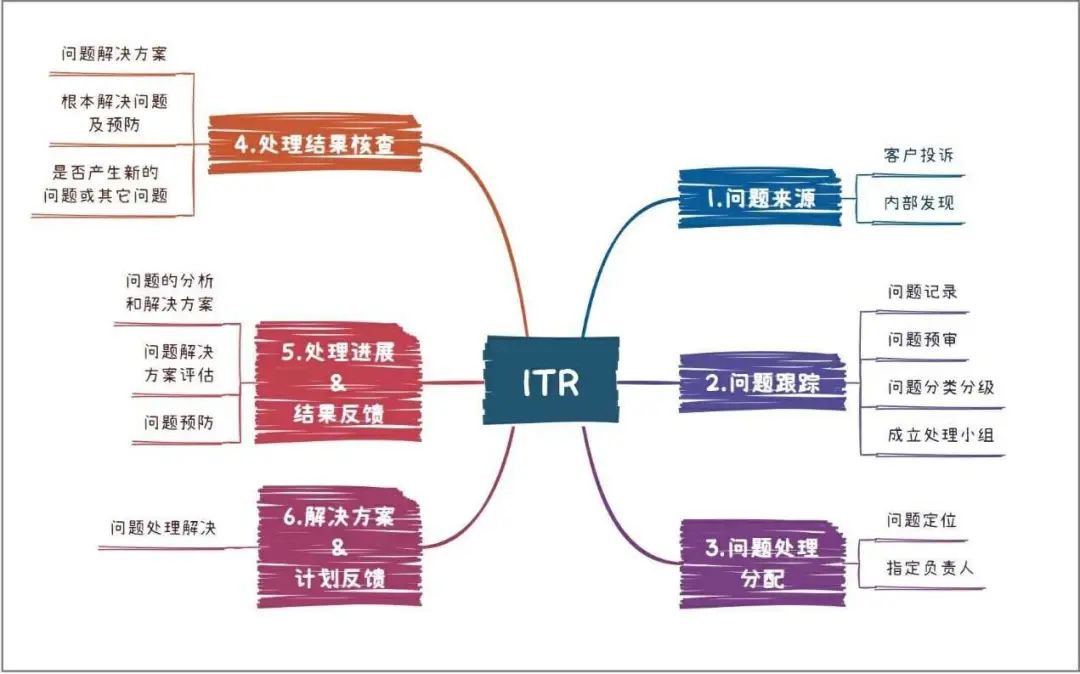 ITR

1.问题来源
客户投诉
内部发现

2.问题跟踪
问题记录
问题预审
问题分类分级
成立处理小组

3.问题处理分配
问题定位
指定负责人

4.处理结果核查
问题解决方案
根本解决问题及预防
是否产生新的问题或其它问题

5.处理进展 & 结果反馈
问题的分析和解决方案
问题解决方案评估
问题预防

6.解决方案 & 计划反馈
问题处理解决